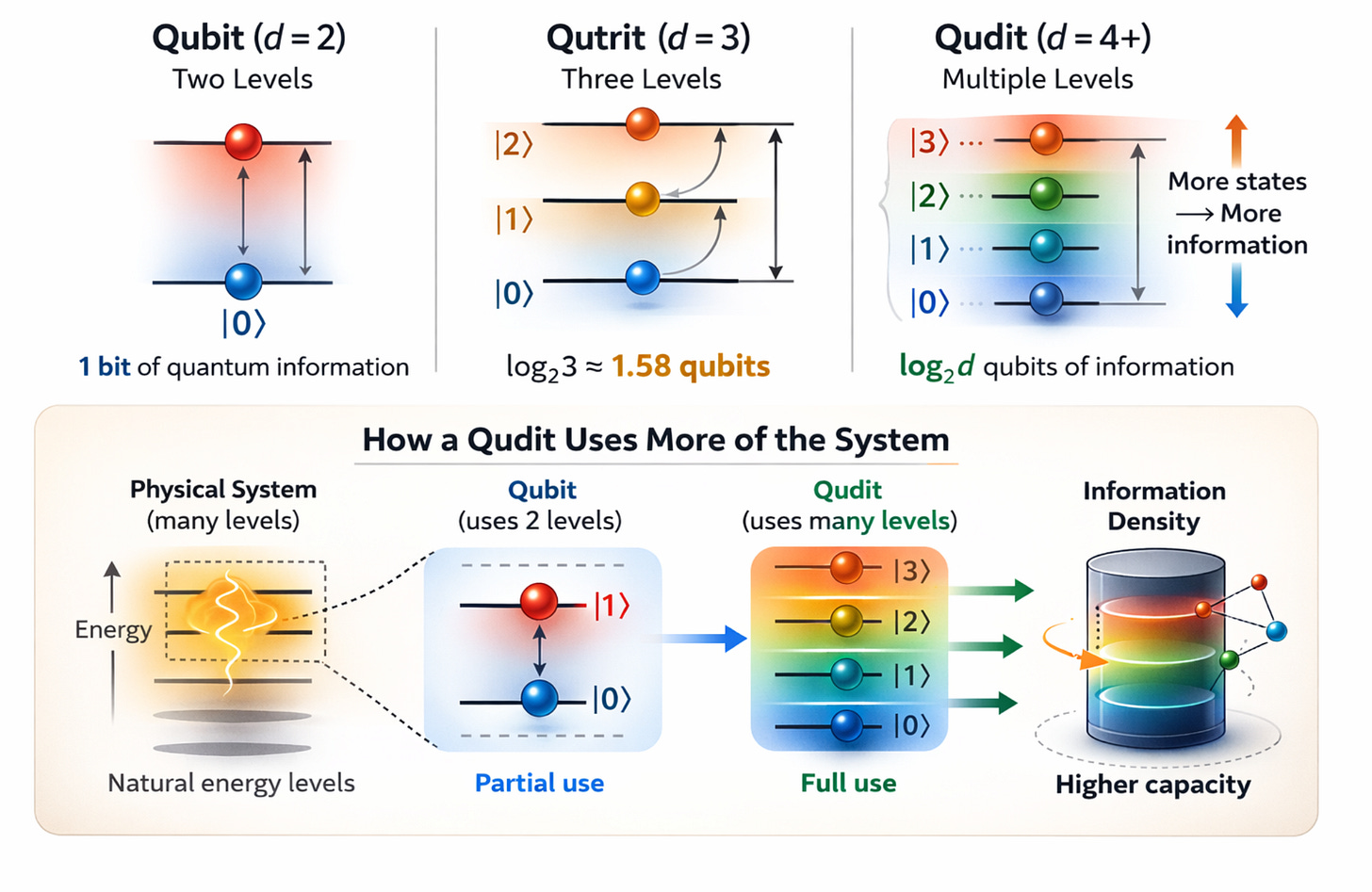 Qubit ($d = 2$)
Two Levels

$|0\rangle$

1 bit of quantum information

Qutrit ($d = 3$)
Three Levels

$|2\rangle$

$|1\rangle$

$|0\rangle$

$\log_2 3 \approx$ 1.58 qubits

Qudit ($d = 4+$)
Multiple Levels

$|3\rangle$ ···

$|2\rangle$ ···

$|1\rangle$ ···

$|0\rangle$ ···

More states $\longrightarrow$ More information

$\log_2 d$ qubits of information

How a Qudit Uses More of the System

Physical System
(many levels)

Energy

Natural energy levels

Qubit
(uses 2 levels)

$|1\rangle$

$|0\rangle$

Partial use

Qudit
(uses many levels)

$|3\rangle$

$|2\rangle$

$|1\rangle$

$|0\rangle$

Full use

Information Density

Higher capacity